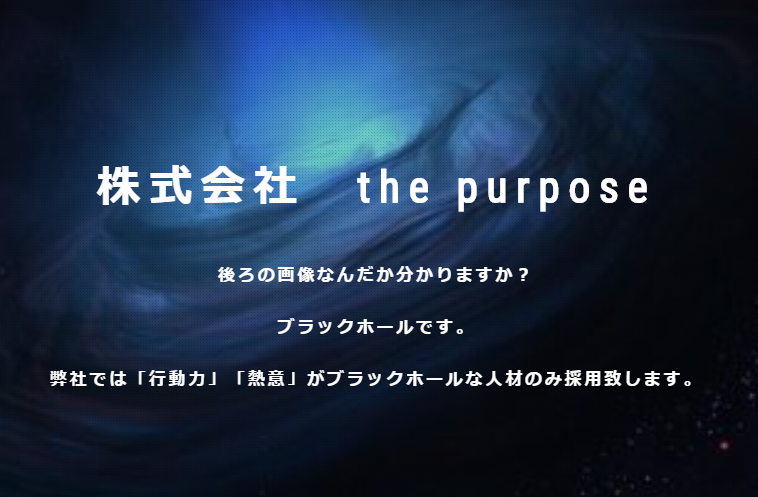 株式会社　the purpose

後ろの画像なんだか分かりますか？

ブラックホールです。

弊社では「行動力」「熱意」がブラックホールな人材のみ採用致します。